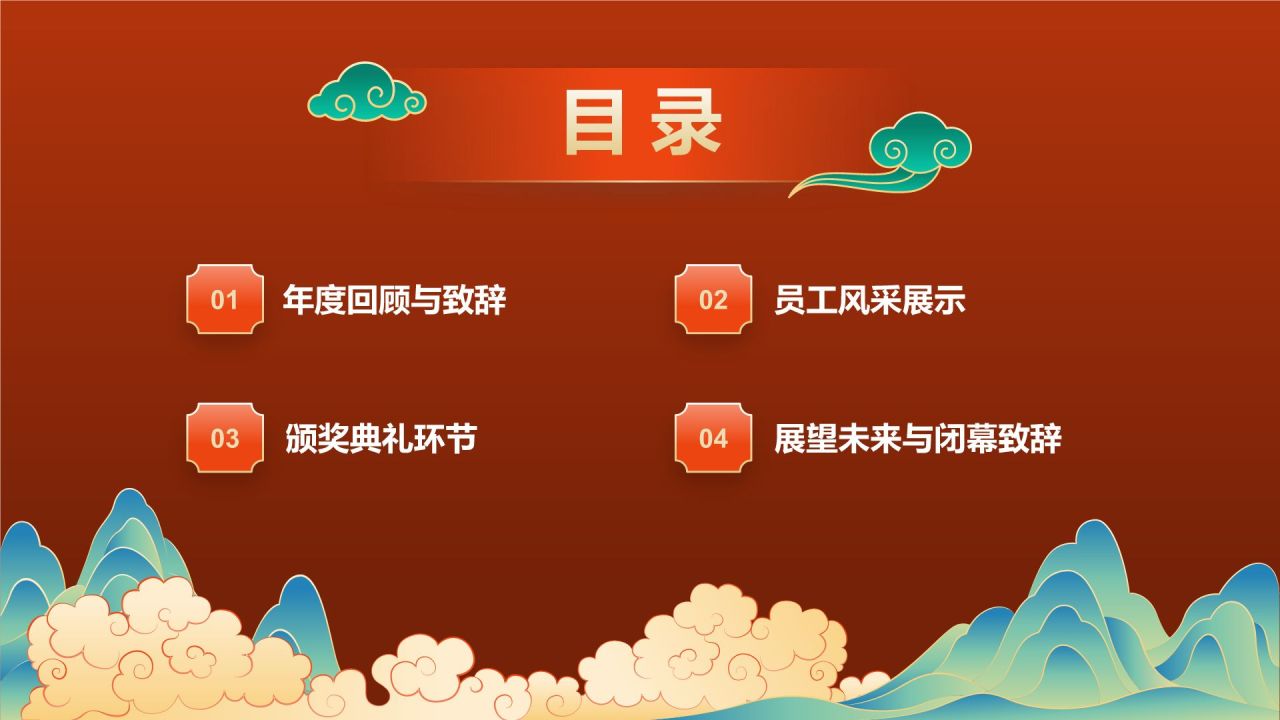 目录

01 年度回顾与致辞

02 员工风采展示

03 颁奖典礼环节

04 展望未来与闭幕致辞